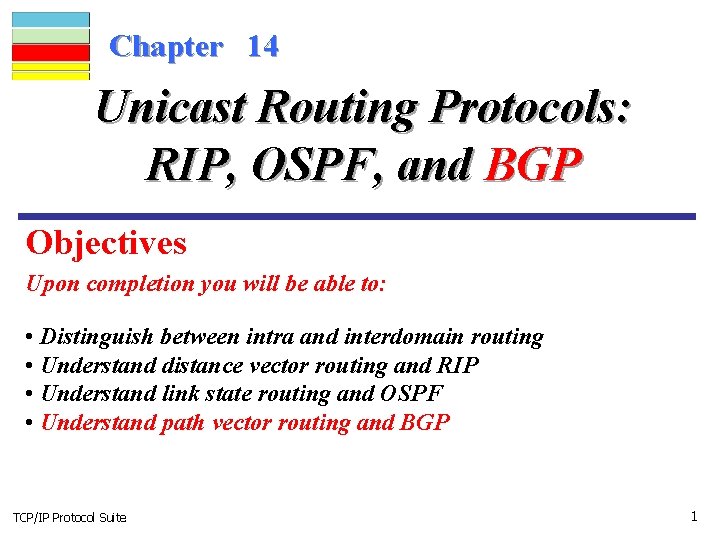 Chapter 14

Unicast Routing Protocols: RIP, OSPF, and BGP

Objectives

Upon completion you will be able to:

• Distinguish between intra and interdomain routing
• Understand distance vector routing and RIP
• Understand link state routing and OSPF
• Understand path vector routing and BGP

TCP/IP Protocol Suite

1